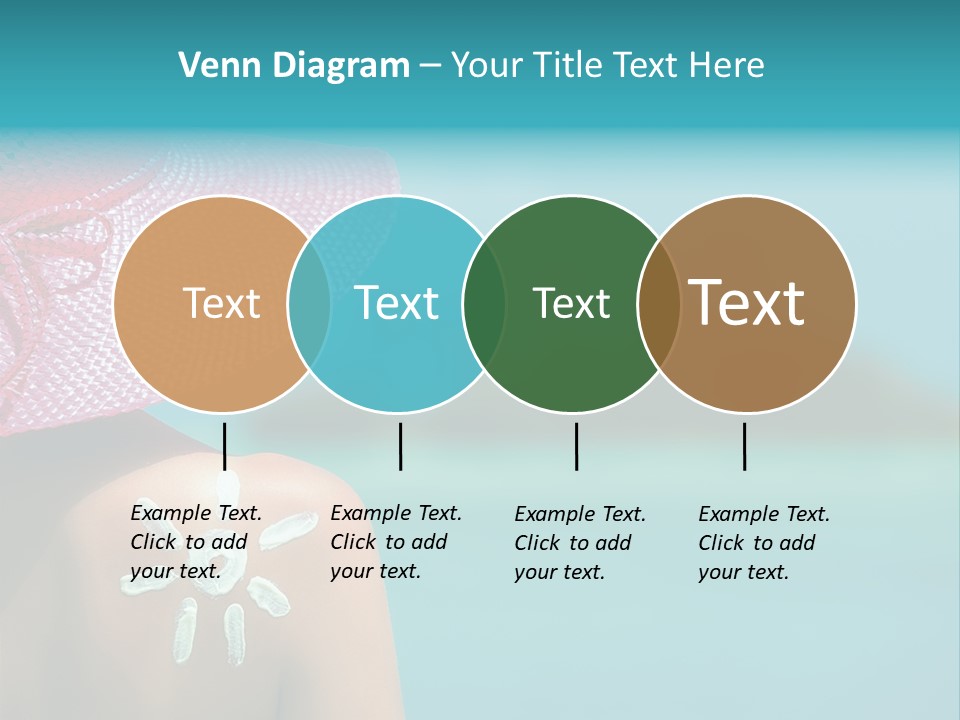 Venn Diagram – Your Title Text Here

Text

Text

Text

Text

Example Text. Click to add your text.

Example Text. Click to add your text.

Example Text. Click to add your text.

Example Text. Click to add your text.